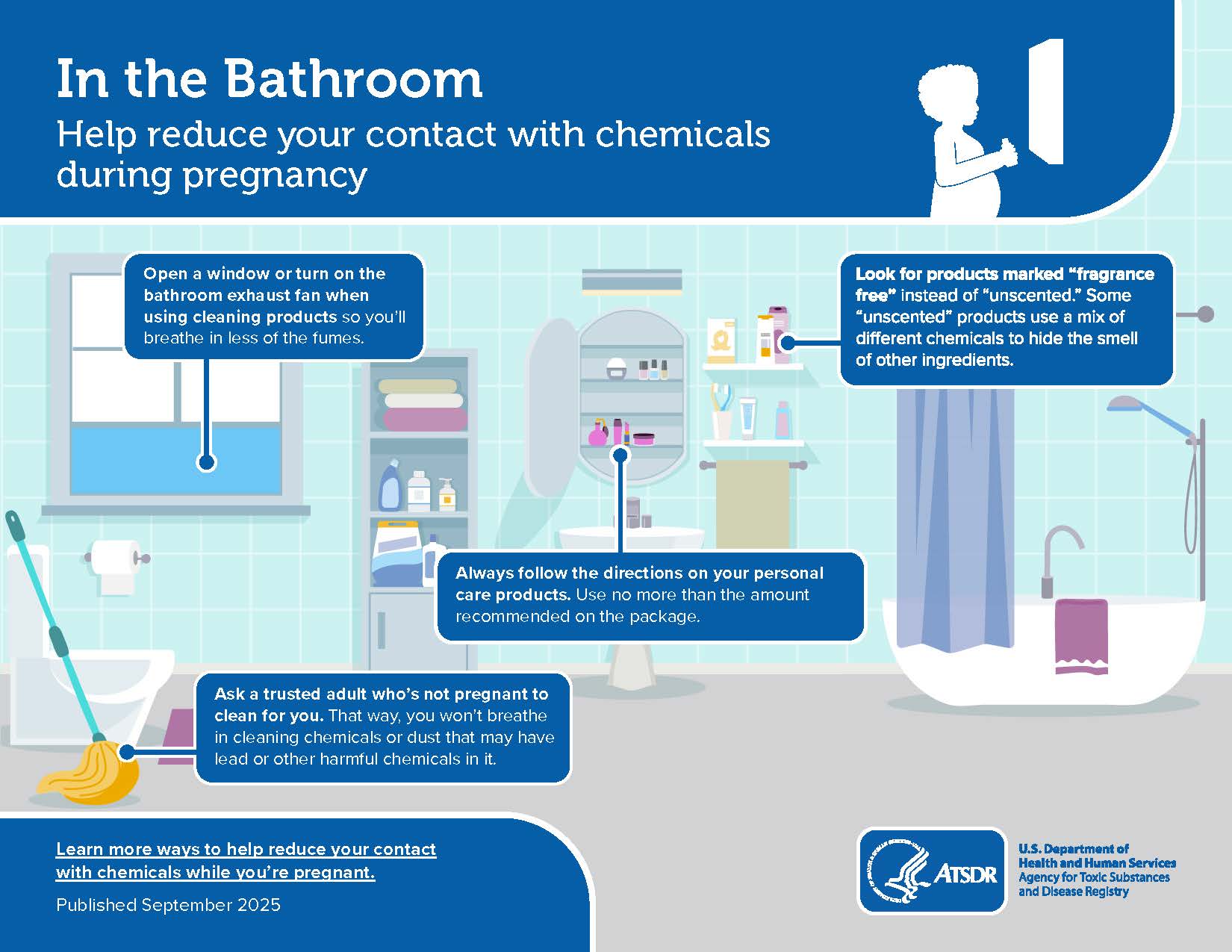 In the Bathroom

Help reduce your contact with chemicals during pregnancy

Open a window or turn on the bathroom exhaust fan when using cleaning products so you'll breathe in less of the fumes.

Look for products marked "fragrance free" instead of "unscented." Some "unscented" products use a mix of different chemicals to hide the smell of other ingredients.

Always follow the directions on your personal care products. Use no more than the amount recommended on the package.

Ask a trusted adult who's not pregnant to clean for you. That way, you won't breathe in cleaning chemicals or dust that may have lead or other harmful chemicals in it.

Learn more ways to help reduce your contact with chemicals while you're pregnant.

Published September 2025

ATSDR

U.S. Department of Health and Human Services
Agency for Toxic Substances and Disease Registry